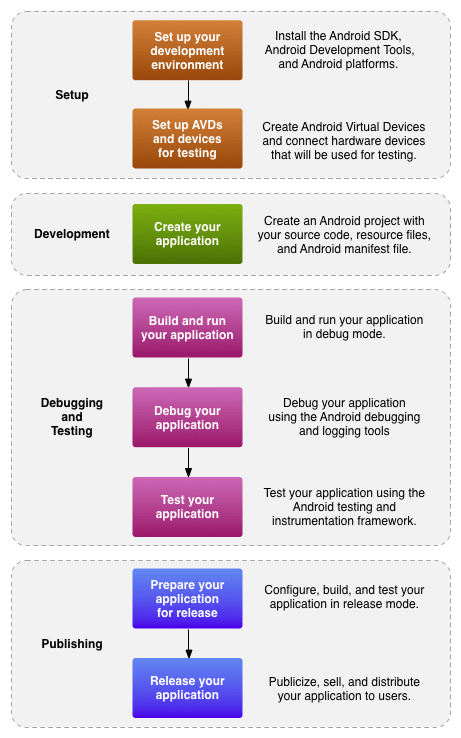 Setup

Set up your development environment

Install the Android SDK, Android Development Tools, and Android platforms.

Set up AVDs and devices for testing

Create Android Virtual Devices and connect hardware devices that will be used for testing.

Development

Create your application

Create an Android project with your source code, resource files, and Android manifest file.

Debugging and Testing

Build and run your application

Build and run your application in debug mode.

Debug your application

Debug your application using the Android debugging and logging tools

Test your application

Test your application using the Android testing and instrumentation framework.

Publishing

Prepare your application for release

Configure, build, and test your application in release mode.

Release your application

Publicize, sell, and distribute your application to users.